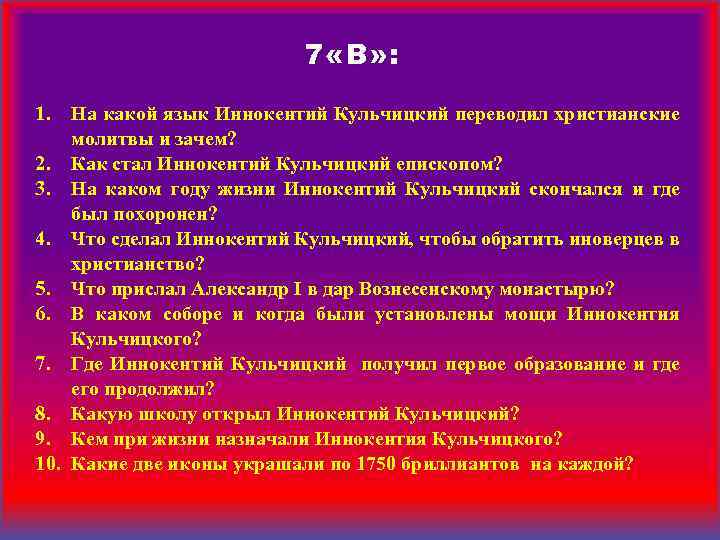 7«В»:

1. На какой язык Иннокентий Кульчицкий переводил христианские молитвы и зачем?
2. Как стал Иннокентий Кульчицкий епископом?
3. На каком году жизни Иннокентий Кульчицкий скончался и где был похоронен?
4. Что сделал Иннокентий Кульчицкий, чтобы обратить иноверцев в христианство?
5. Что прислал Александр I в дар Вознесенскому монастырю?
6. В каком соборе и когда были установлены мощи Иннокентия Кульчицкого?
7. Где Иннокентий Кульчицкий получил первое образование и где его продолжил?
8. Какую школу открыл Иннокентий Кульчицкий?
9. Кем при жизни назначали Иннокентия Кульчицкого?
10. Какие две иконы украшали по 1750 бриллиантов на каждой?